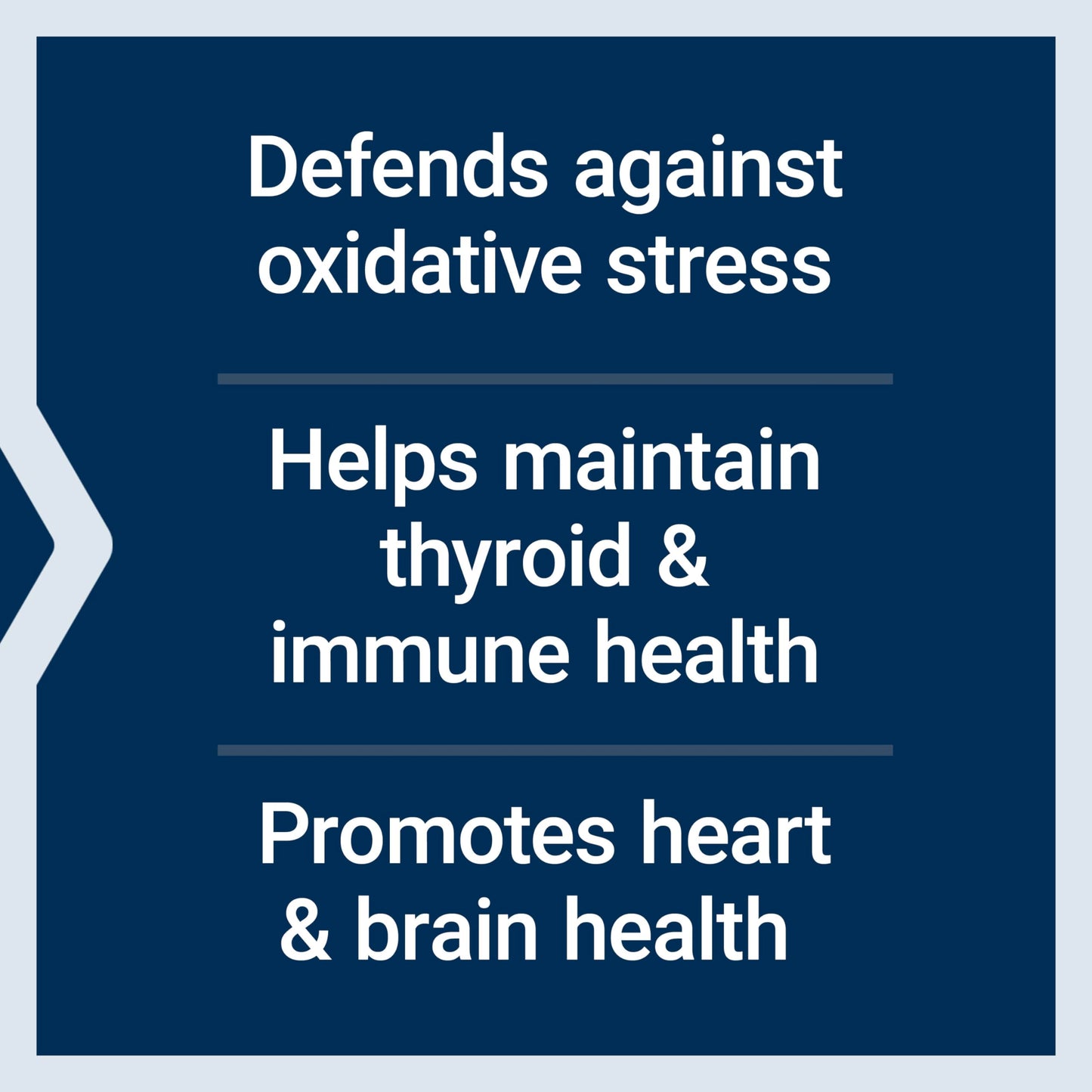 Defends against oxidative stress

Helps maintain thyroid & immune health

Promotes heart & brain health